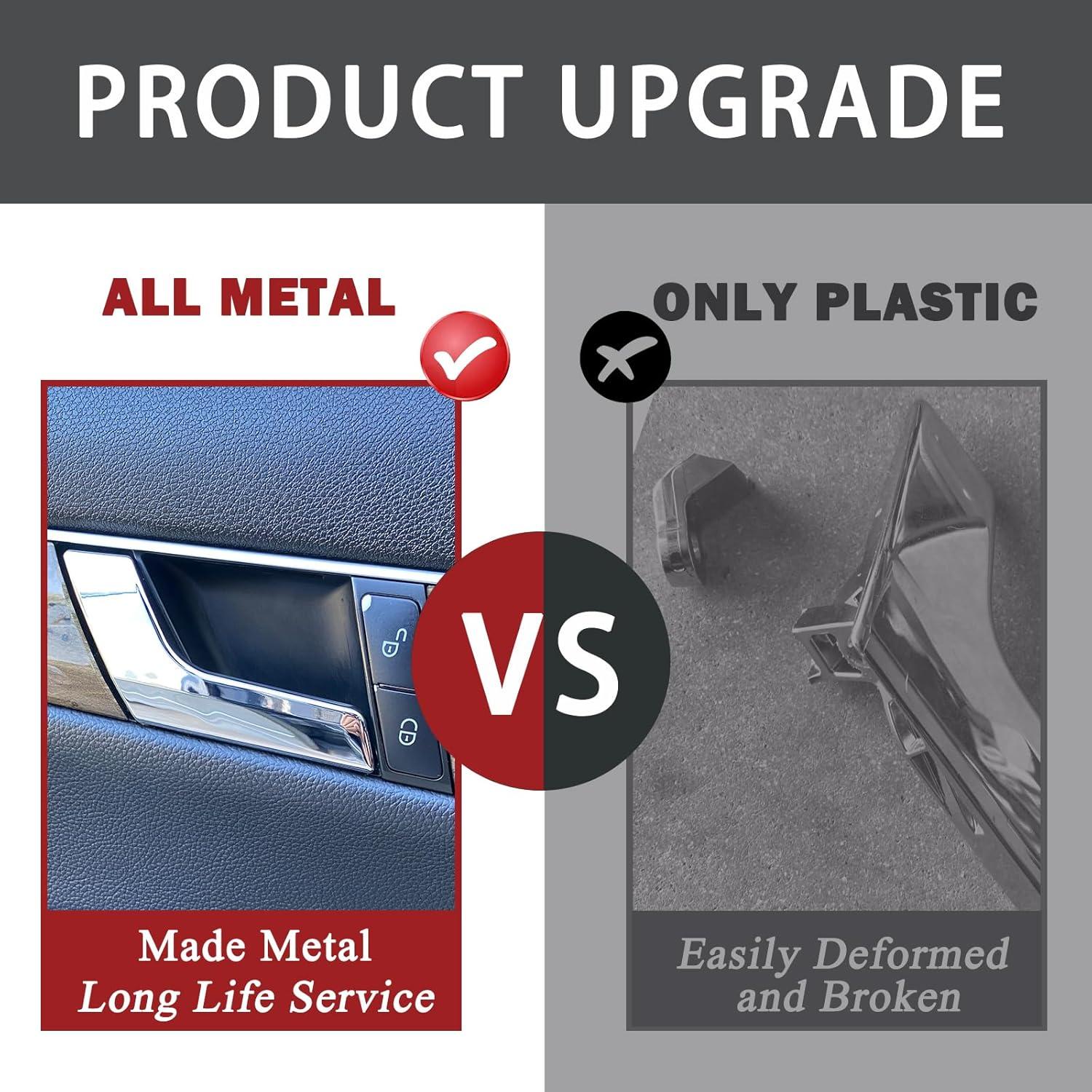 PRODUCT UPGRADE

ALL METAL

Made Metal
Long Life Service

VS

ONLY PLASTIC

Easily Deformed
and Broken